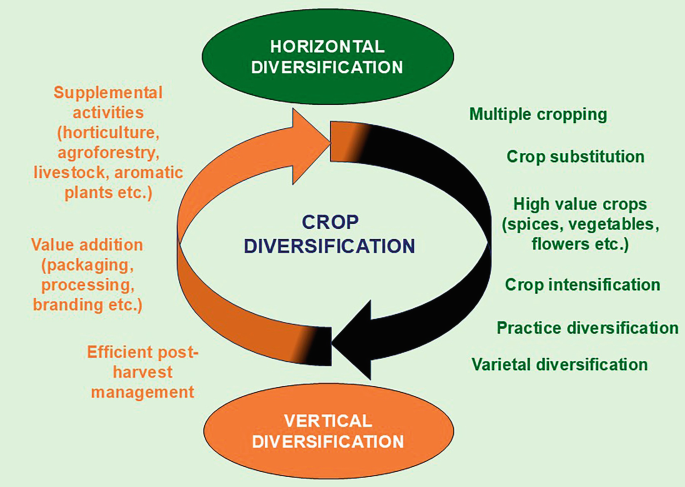 HORIZONTAL DIVERSIFICATION

Supplemental activities (horticulture, agroforestry, livestock, aromatic plants etc.)

Value addition (packaging, processing, branding etc.)

Efficient post-harvest management

CROP DIVERSIFICATION

Multiple cropping

Crop substitution

High value crops (spices, vegetables, flowers etc.)

Crop intensification

Practice diversification

Varietal diversification

VERTICAL DIVERSIFICATION